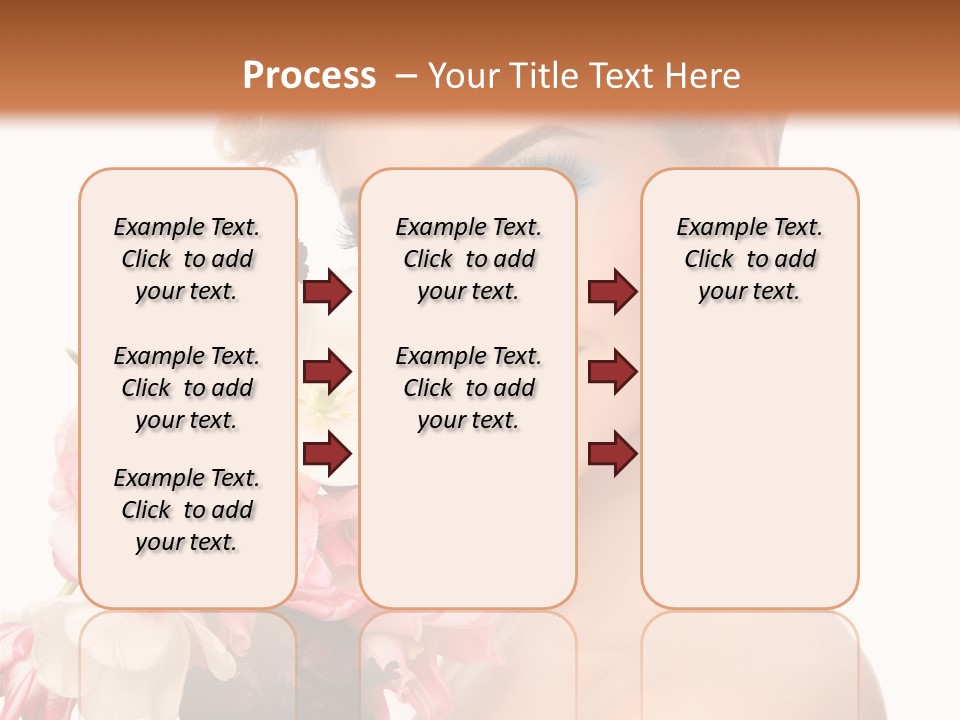 Process – Your Title Text Here

Example Text. Click to add your text.

Example Text. Click to add your text.

Example Text. Click to add your text.

Example Text. Click to add your text.

Example Text. Click to add your text.

Example Text. Click to add your text.